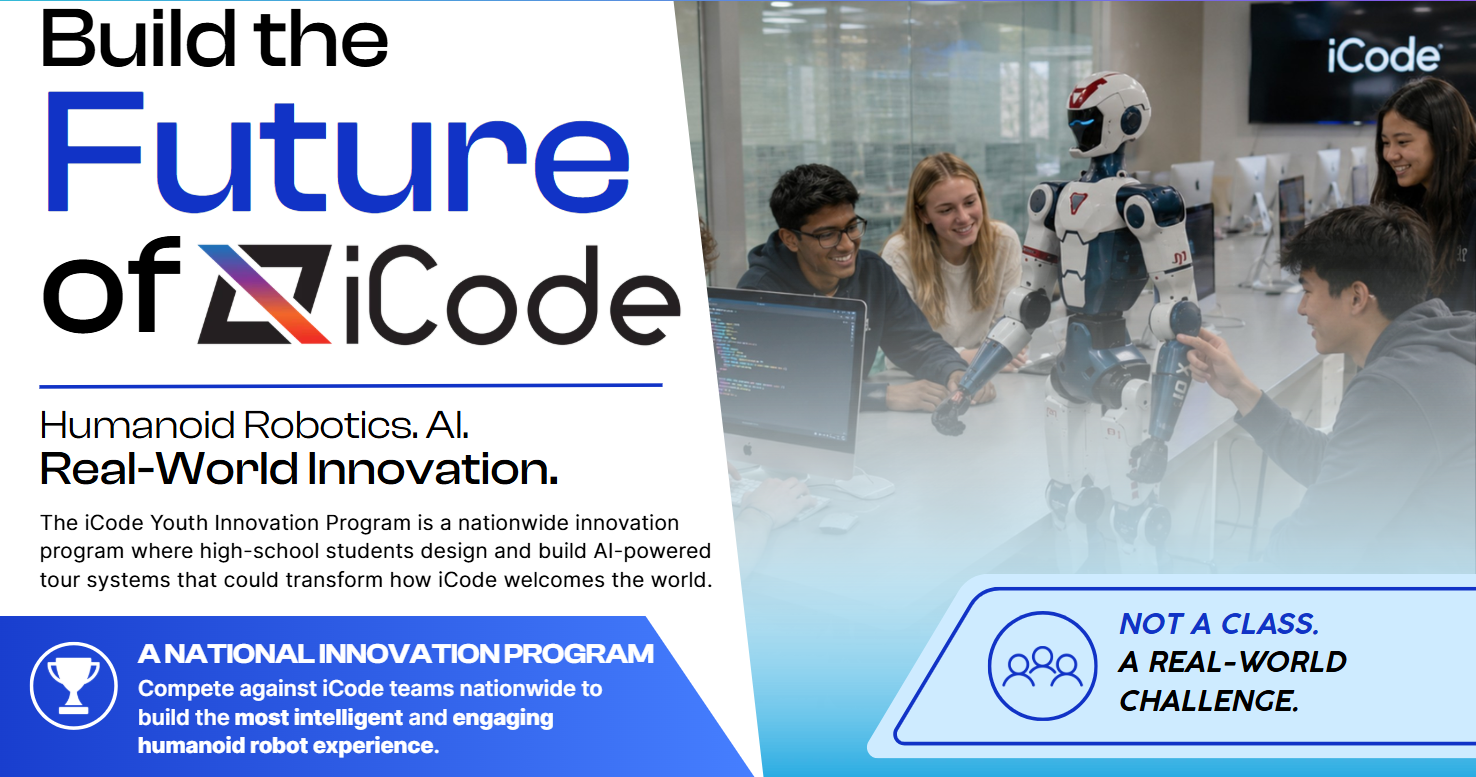 Build the Future of iCode

Humanoid Robotics. AI.
Real-World Innovation.

The iCode Youth Innovation Program is a nationwide innovation program where high-school students design and build AI-powered tour systems that could transform how iCode welcomes the world.

A NATIONAL INNOVATION PROGRAM
Compete against iCode teams nationwide to build the most intelligent and engaging humanoid robot experience.

iCode

NOT A CLASS.
A REAL-WORLD CHALLENGE.